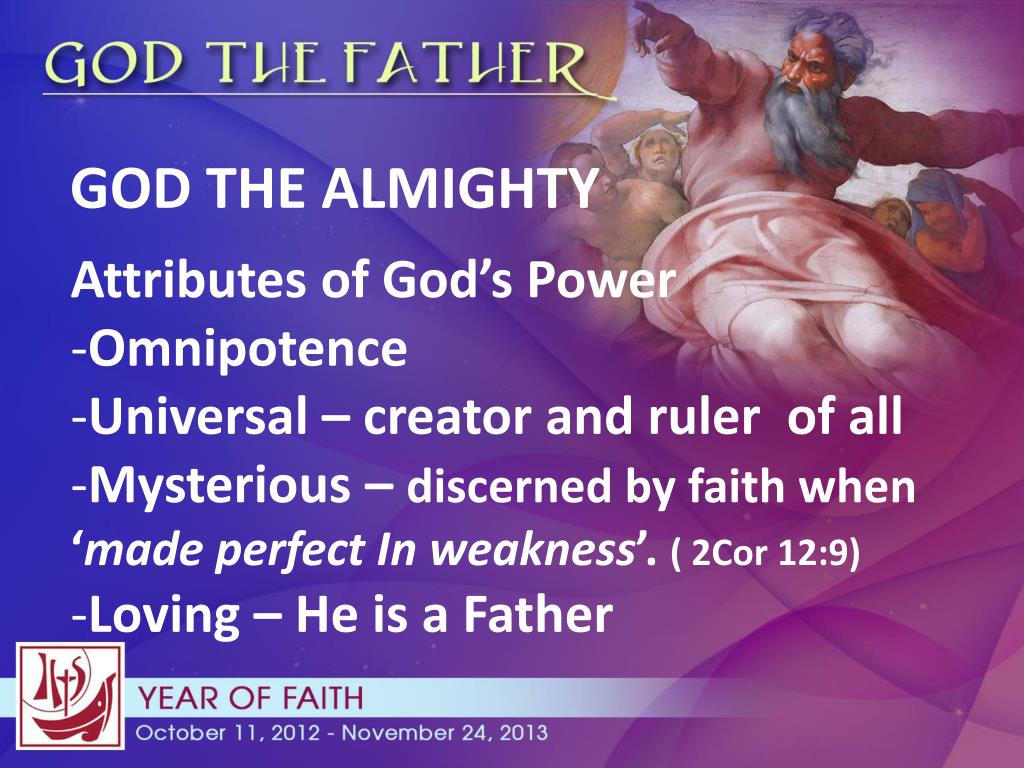 GOD THE FATHER

GOD THE ALMIGHTY

Attributes of God's Power
-Omnipotence
-Universal – creator and ruler of all
-Mysterious – discerned by faith when 'made perfect In weakness'. ( 2Cor 12:9)
-Loving – He is a Father

IHS

YEAR OF FAITH
October 11, 2012 - November 24, 2013